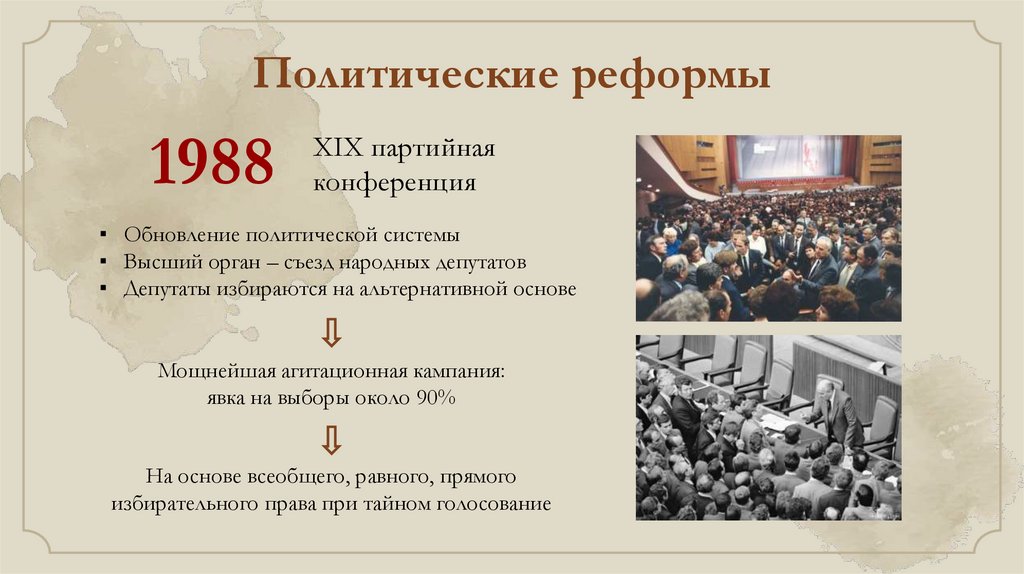 Политические реформы

1988

XIX партийная конференция

▪ Обновление политической системы
▪ Высший орган – съезд народных депутатов
▪ Депутаты избираются на альтернативной основе

⇩

Мощнейшая агитационная кампания:
явка на выборы около 90%

⇩

На основе всеобщего, равного, прямого избирательного права при тайном голосование